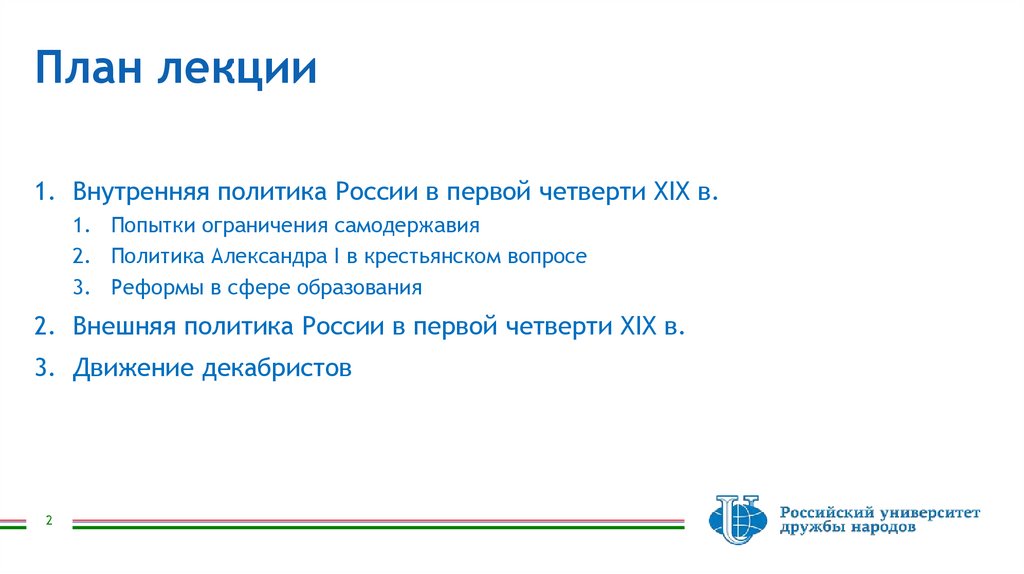 План лекции

1. Внутренняя политика России в первой четверти XIX в.
 1. Попытки ограничения самодержавия
 2. Политика Александра I в крестьянском вопросе
 3. Реформы в сфере образования
2. Внешняя политика России в первой четверти XIX в.
3. Движение декабристов

2

Российский университет дружбы народов